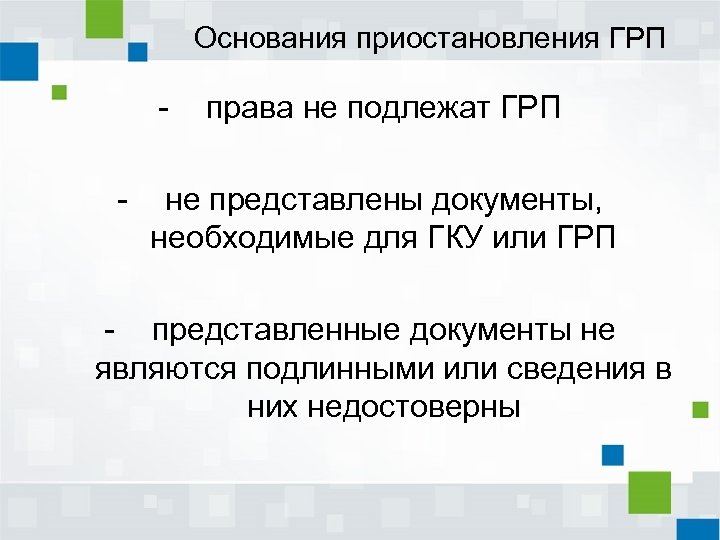 Основания приостановления ГРП

- права не подлежат ГРП

- не представлены документы, необходимые для ГКУ или ГРП

- представленные документы не являются подлинными или сведения в них недостоверны